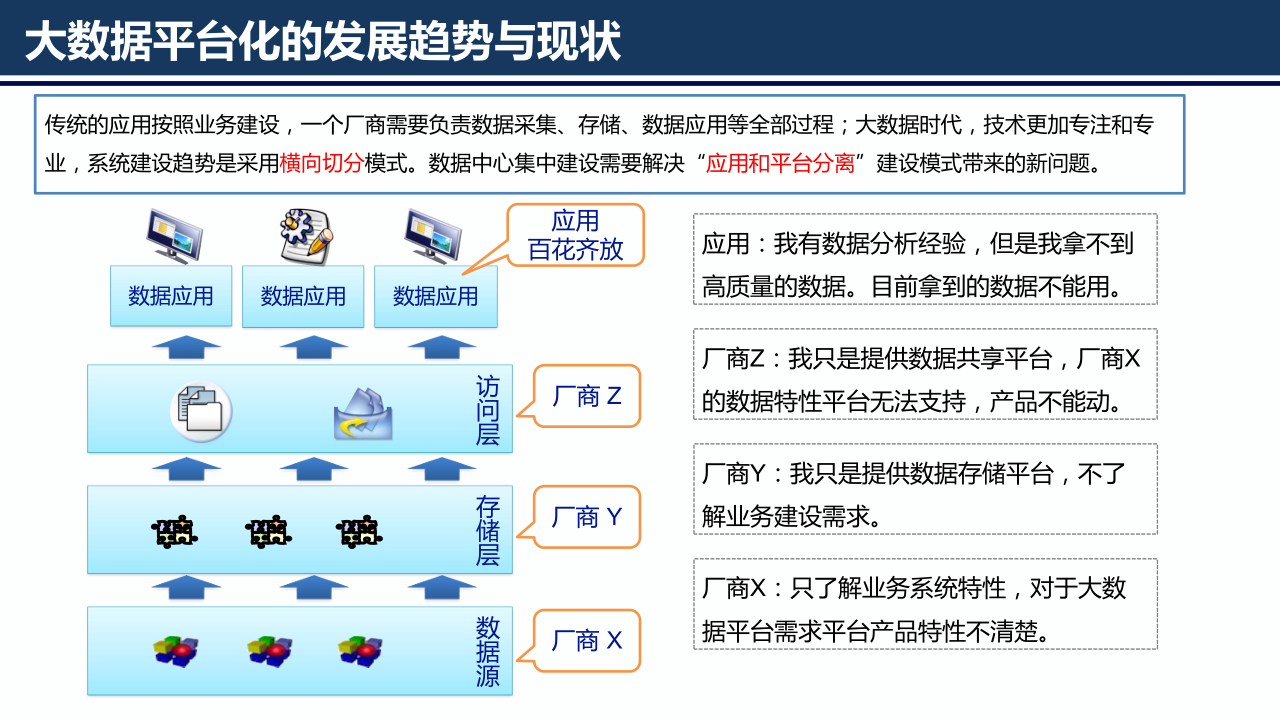 大数据平台化的发展趋势与现状

传统的应用按照业务建设，一个厂商需要负责数据采集、存储、数据应用等全部过程；大数据时代，技术更加专注和专业，系统建设趋势是采用横向切分模式。数据中心集中建设需要解决“应用和平台分离”建设模式带来的新问题。

应用
百花齐放

数据应用
数据应用
数据应用

访问层
厂商 Z

存储层
厂商 Y

数据源
厂商 X

应用：我有数据分析经验，但是我拿不到高质量的数据。目前拿到的数据不能用。

厂商Z：我只是提供数据共享平台，厂商X的数据特性平台无法支持，产品不能动。

厂商Y：我只是提供数据存储平台，不了解业务建设需求。

厂商X：只了解业务系统特性，对于大数据平台需求平台产品特性不清楚。